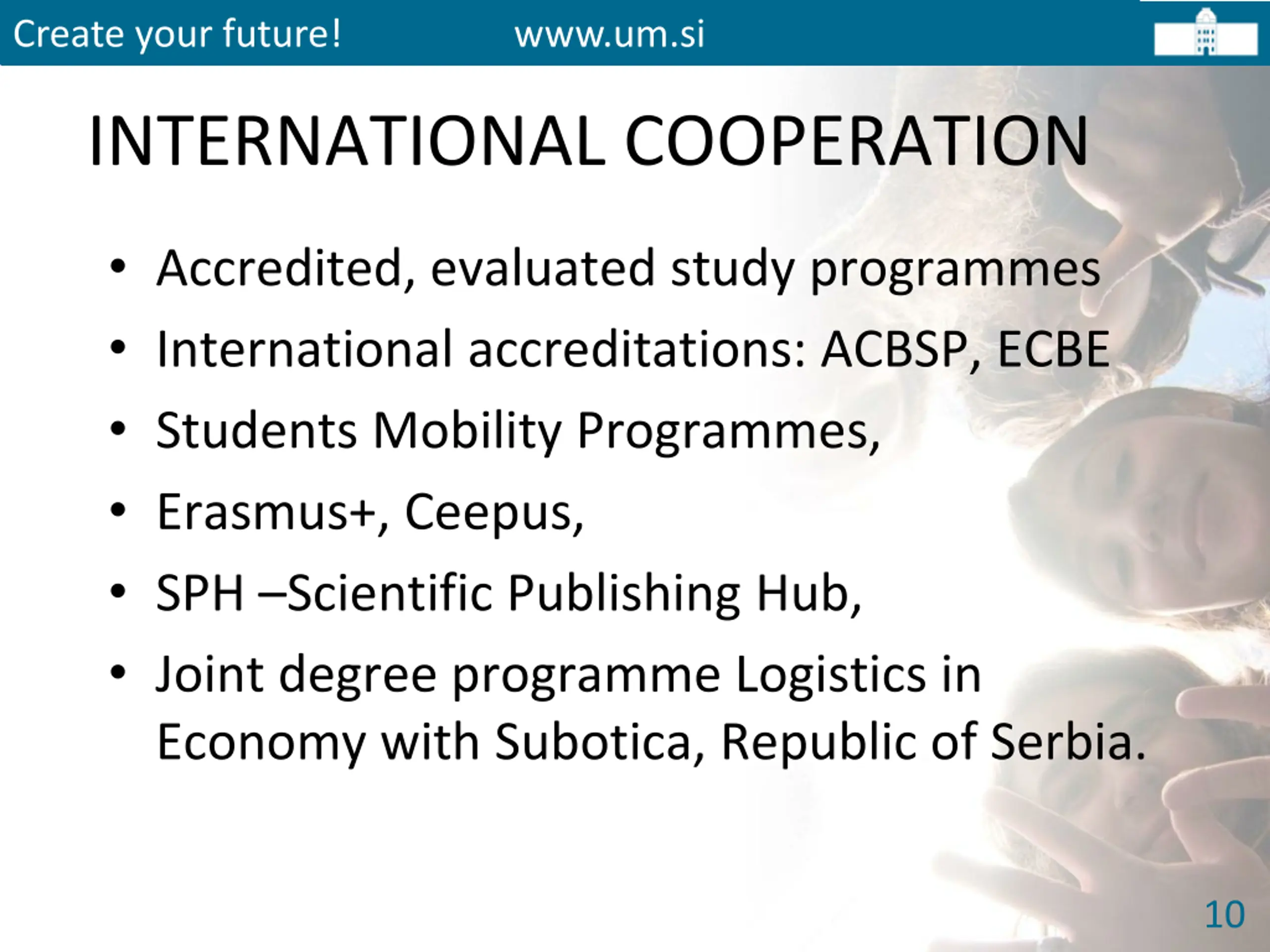 Create your future! www.um.si

INTERNATIONAL COOPERATION

• Accredited, evaluated study programmes
• International accreditations: ACBSP, ECBE
• Students Mobility Programmes,
• Erasmus+, Ceepus,
• SPH –Scientific Publishing Hub,
• Joint degree programme Logistics in Economy with Subotica, Republic of Serbia.

10